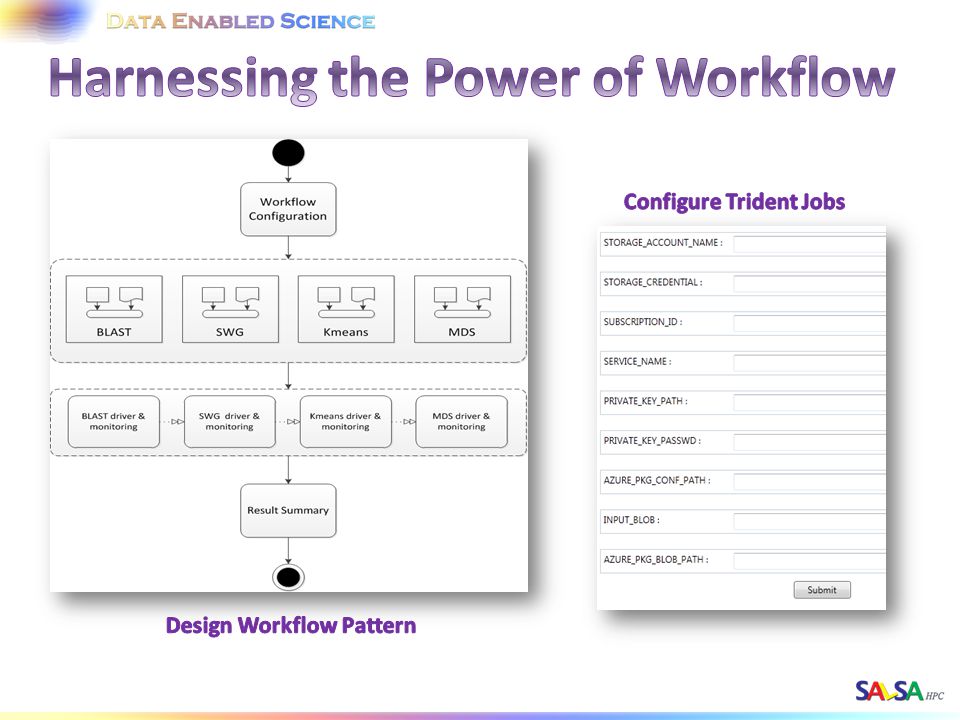 DATA ENABLED SCIENCE

Harnessing the Power of Workflow

Workflow Configuration

BLAST

SWG

Kmeans

MDS

BLAST driver & monitoring

SWG driver & monitoring

Kmeans driver & monitoring

MDS driver & monitoring

Result Summary

Design Workflow Pattern

Configure Trident Jobs

STORAGE_ACCOUNT_NAME :

STORAGE_CREDENTIAL :

SUBSCRIPTION_ID :

SERVICE_NAME :

PRIVATE_KEY_PATH :

PRIVATE_KEY_PASSWD :

AZURE_PKG_CONF_PATH :

INPUT_BLOB :

AZURE_PKG_BLOB_PATH :

Submit

SALSA HPC